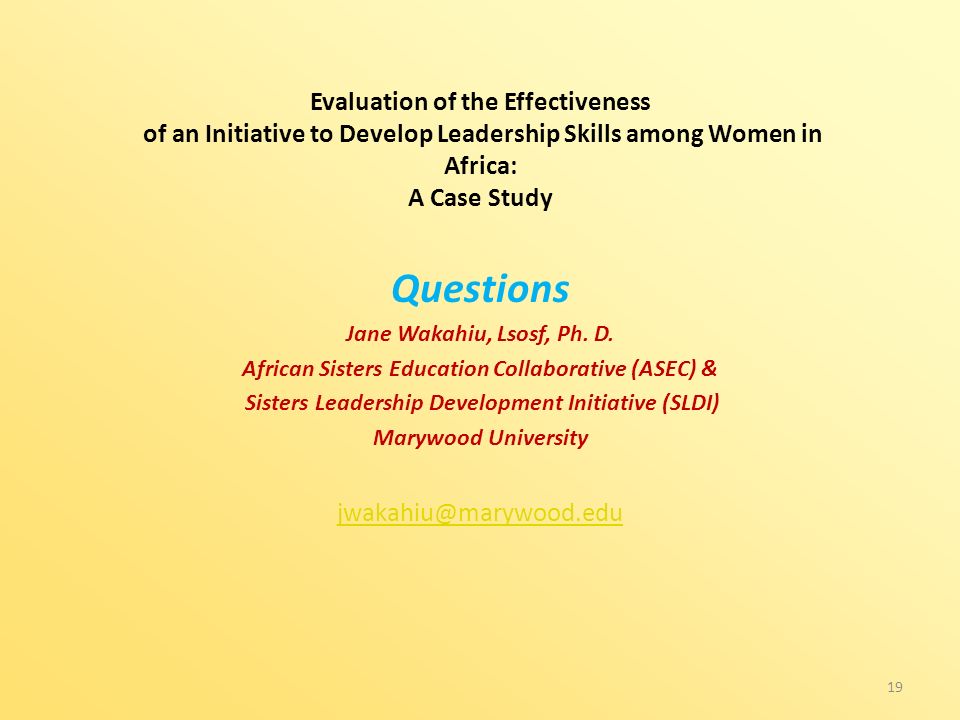 Evaluation of the Effectiveness
of an Initiative to Develop Leadership Skills among Women in Africa:
A Case Study

Questions

Jane Wakahiu, Lsosf, Ph. D.
African Sisters Education Collaborative (ASEC) &
Sisters Leadership Development Initiative (SLDI)
Marywood University

jwakahiu@marywood.edu

19